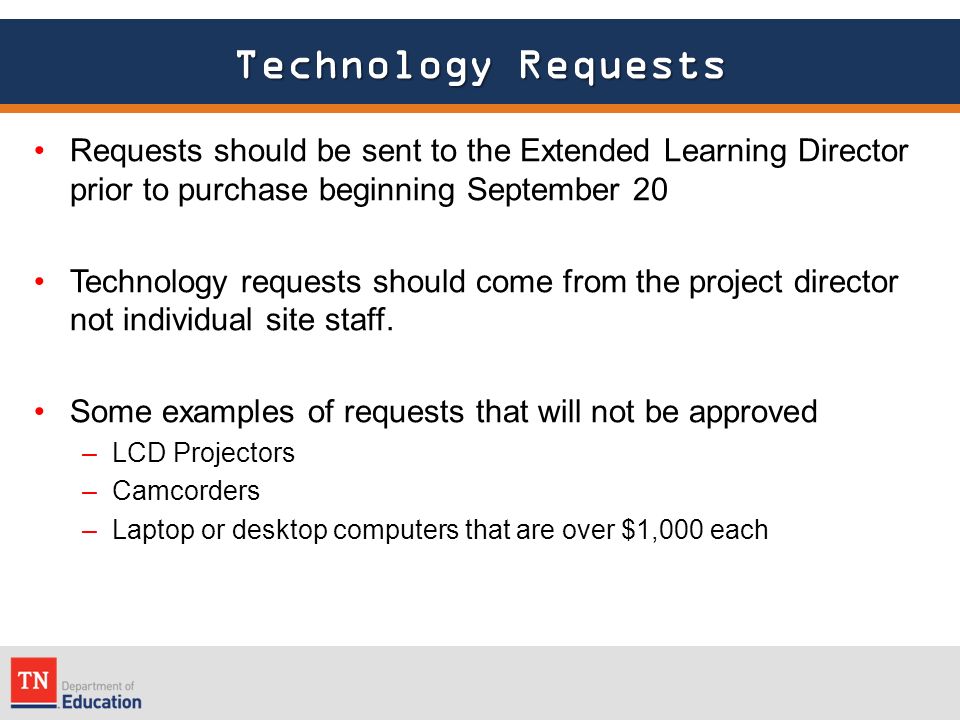 Technology Requests

• Requests should be sent to the Extended Learning Director prior to purchase beginning September 20

• Technology requests should come from the project director not individual site staff.

• Some examples of requests that will not be approved
– LCD Projectors
– Camcorders
– Laptop or desktop computers that are over \$1,000 each

TN Department of Education